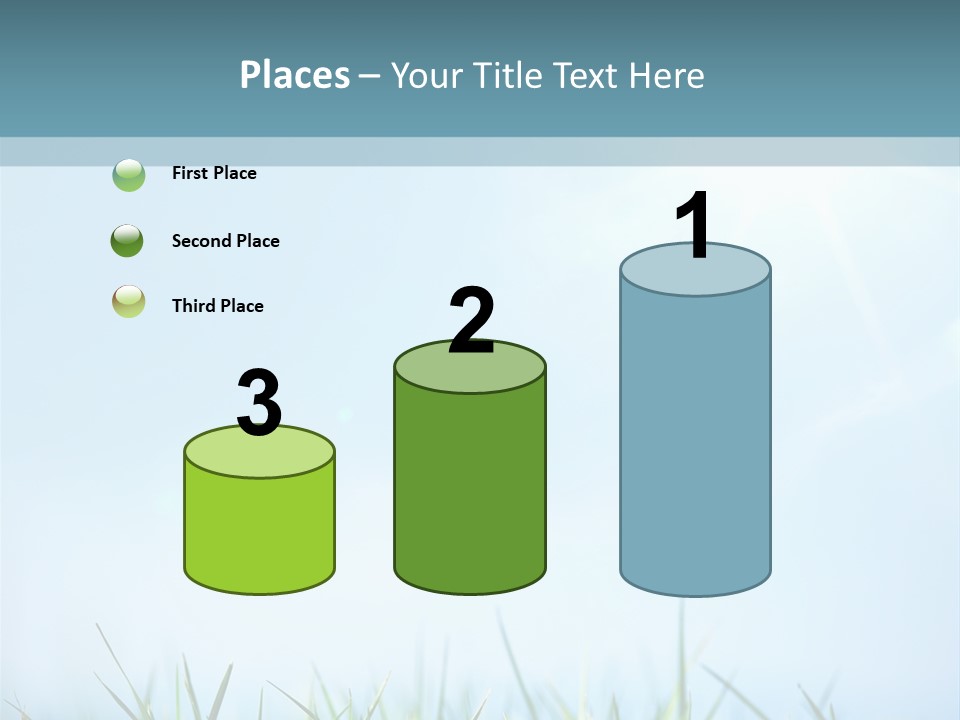 Places – Your Title Text Here

First Place

Second Place

Third Place

3

2

1